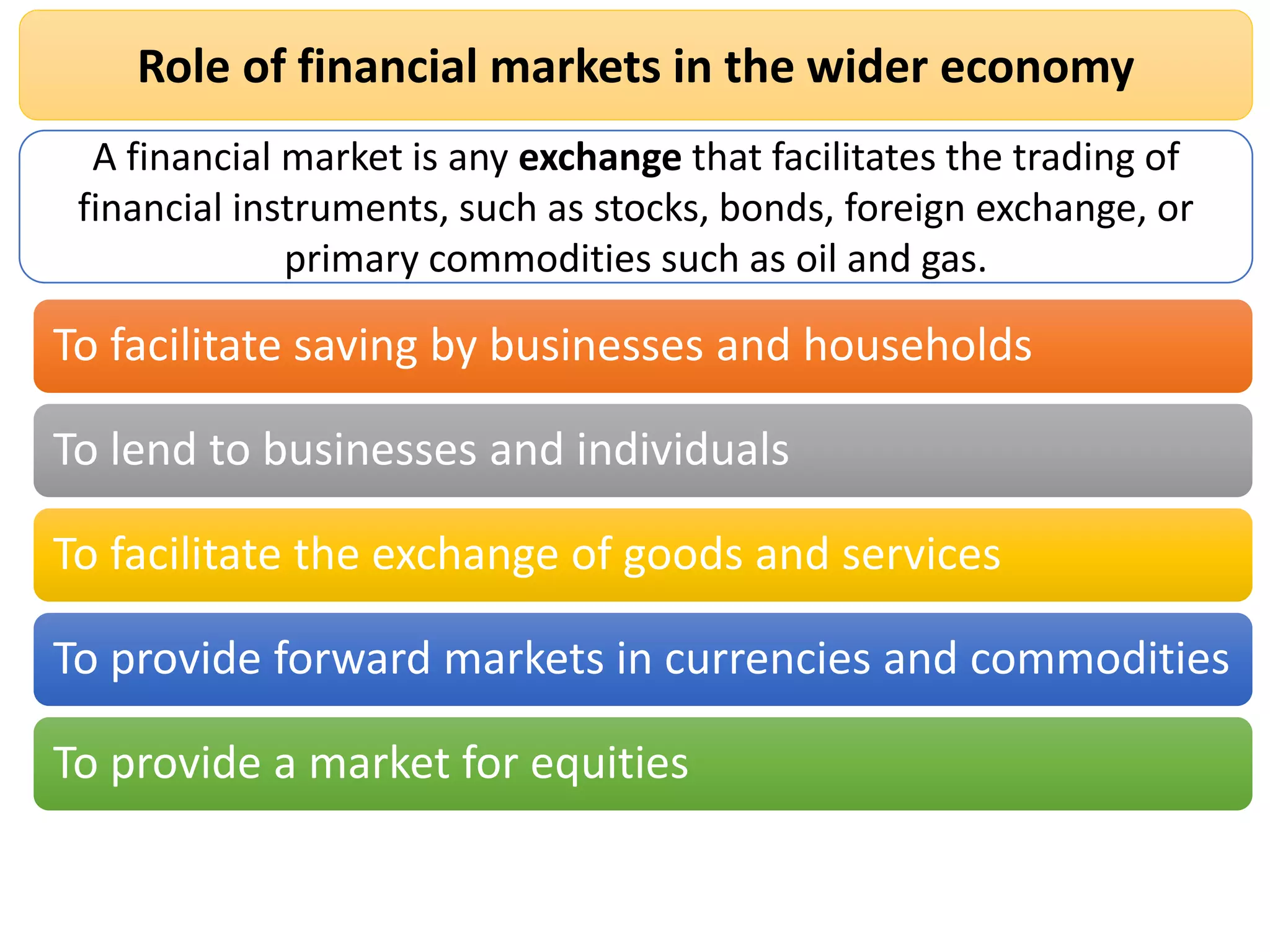 Role of financial markets in the wider economy

A financial market is any exchange that facilitates the trading of financial instruments, such as stocks, bonds, foreign exchange, or primary commodities such as oil and gas.

To facilitate saving by businesses and households

To lend to businesses and individuals

To facilitate the exchange of goods and services

To provide forward markets in currencies and commodities

To provide a market for equities